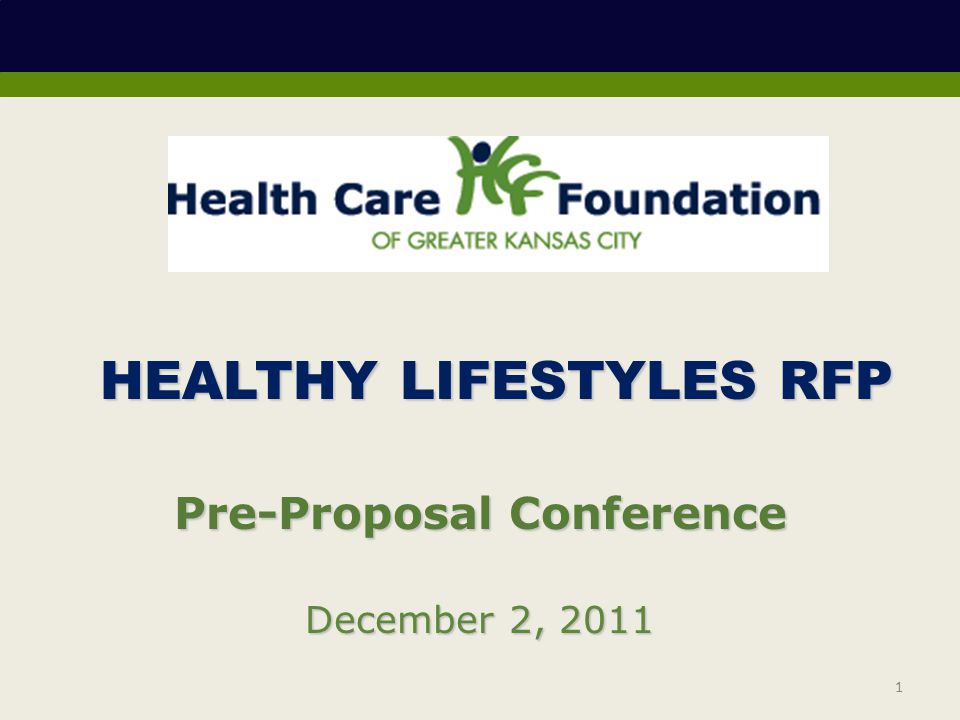 Health Care HCF Foundation
OF GREATER KANSAS CITY

HEALTHY LIFESTYLES RFP

Pre-Proposal Conference

December 2, 2011

1